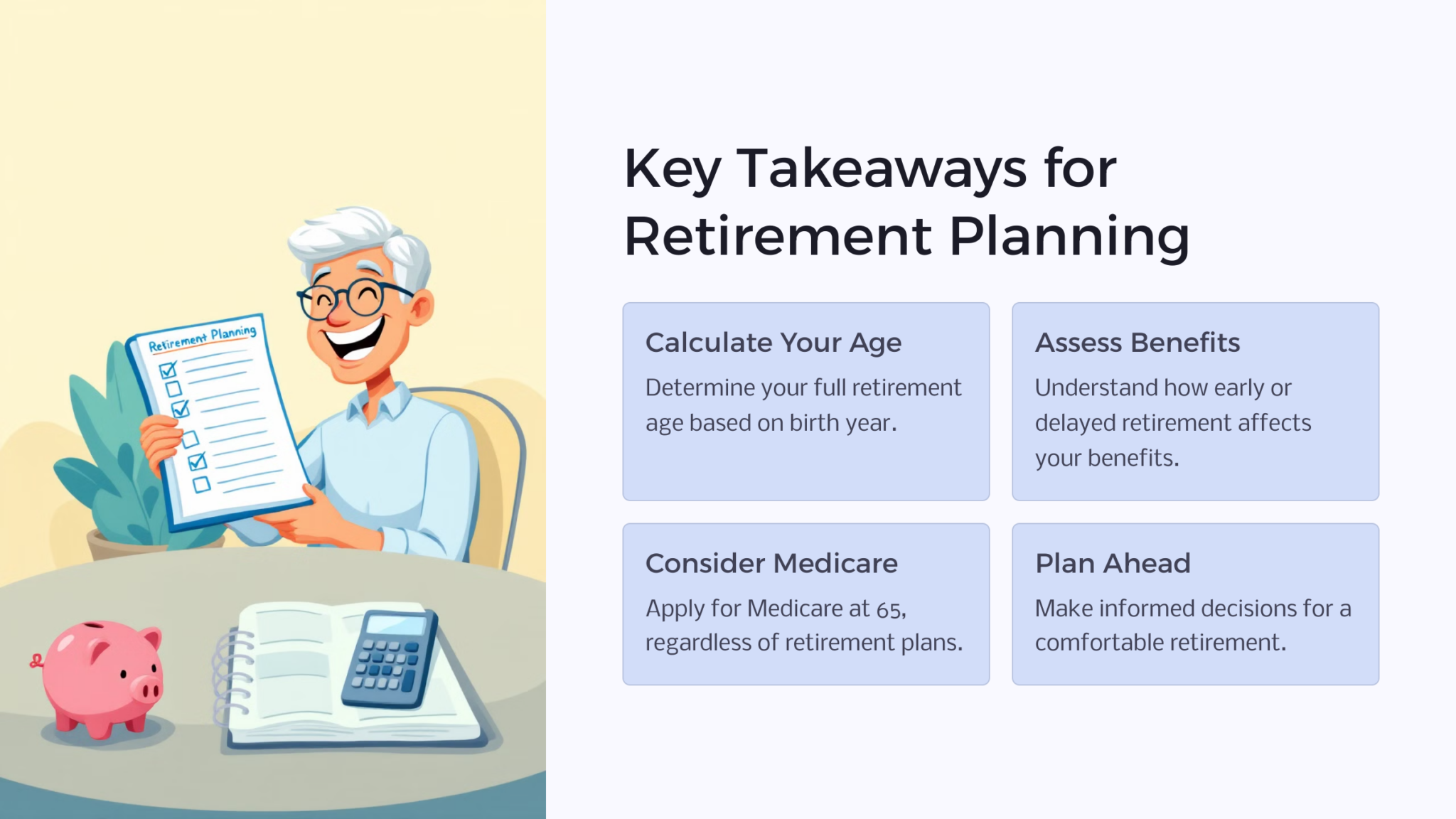 Retirement Planning

Key Takeaways for Retirement Planning

Calculate Your Age

Determine your full retirement age based on birth year.

Assess Benefits

Understand how early or delayed retirement affects your benefits.

Consider Medicare

Apply for Medicare at 65, regardless of retirement plans.

Plan Ahead

Make informed decisions for a comfortable retirement.